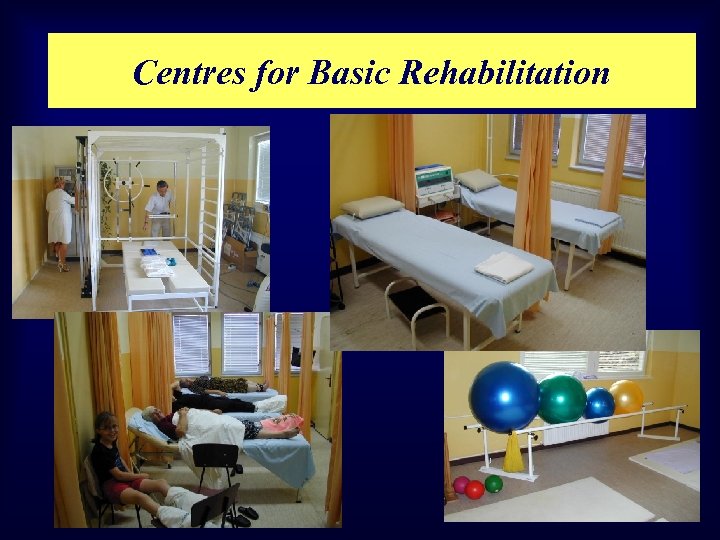 Centres for Basic Rehabilitation